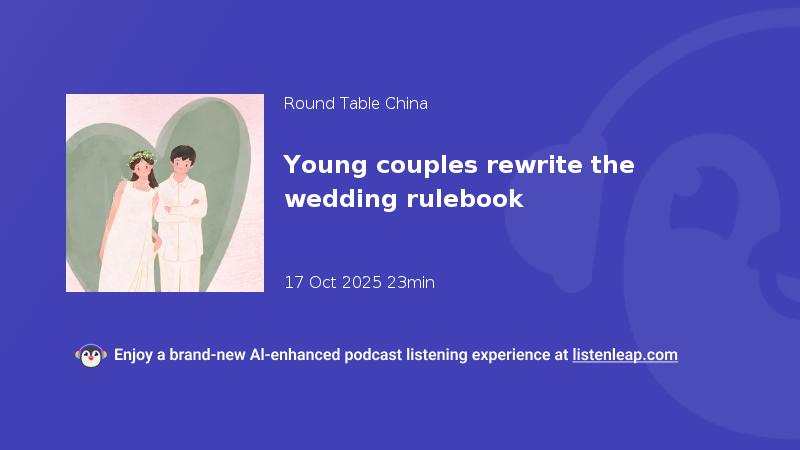 Round Table China

Young couples rewrite the wedding rulebook

17 Oct 2025 23min

Enjoy a brand-new AI-enhanced podcast listening experience at listenleap.com